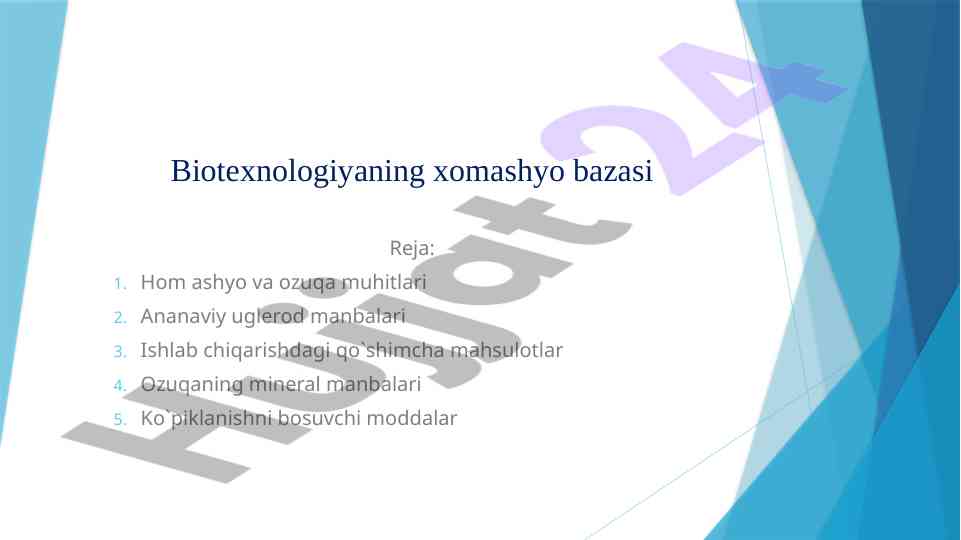 Biotexnologiyaning xomashyo bazasi

Reja:

1. Hom ashyo va ozuqa muhitlari
2. Ananaviy uglerod manbalari
3. Ishlab chiqarishdagi qo`shimcha mahsulotlar
4. Ozuqaning mineral manbalari
5. Ko`piklanishni bosuvchi moddalar

Hujjat24